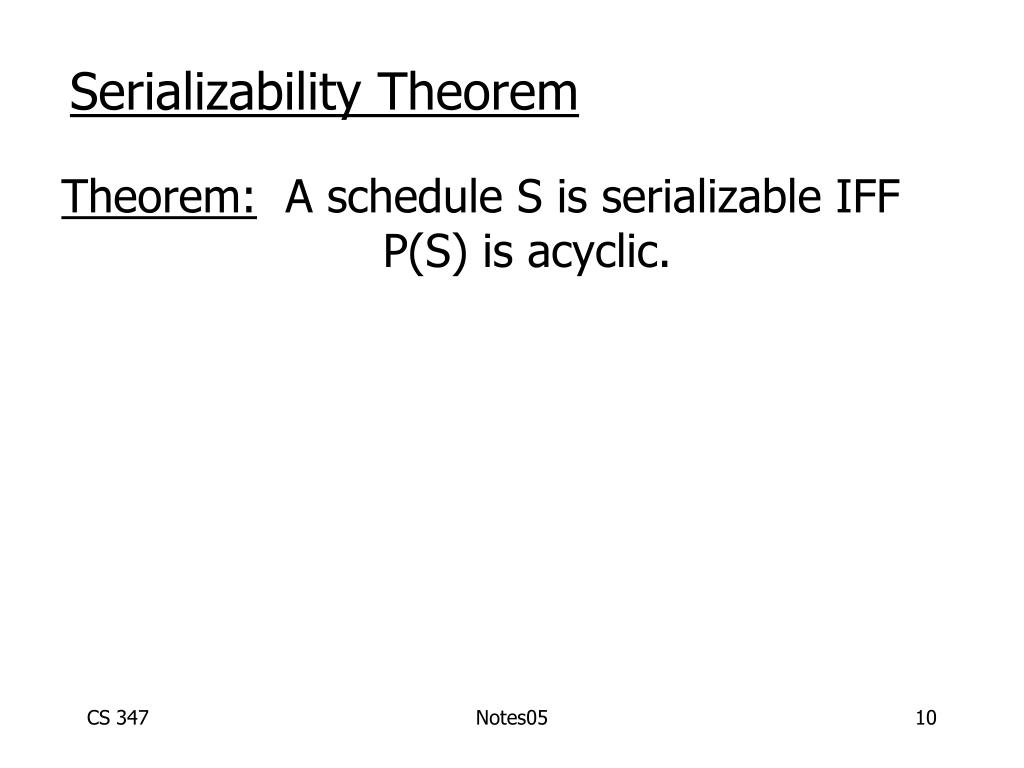 Serializability Theorem

Theorem: A schedule S is serializable IFF P(S) is acyclic.

CS 347

Notes05

10